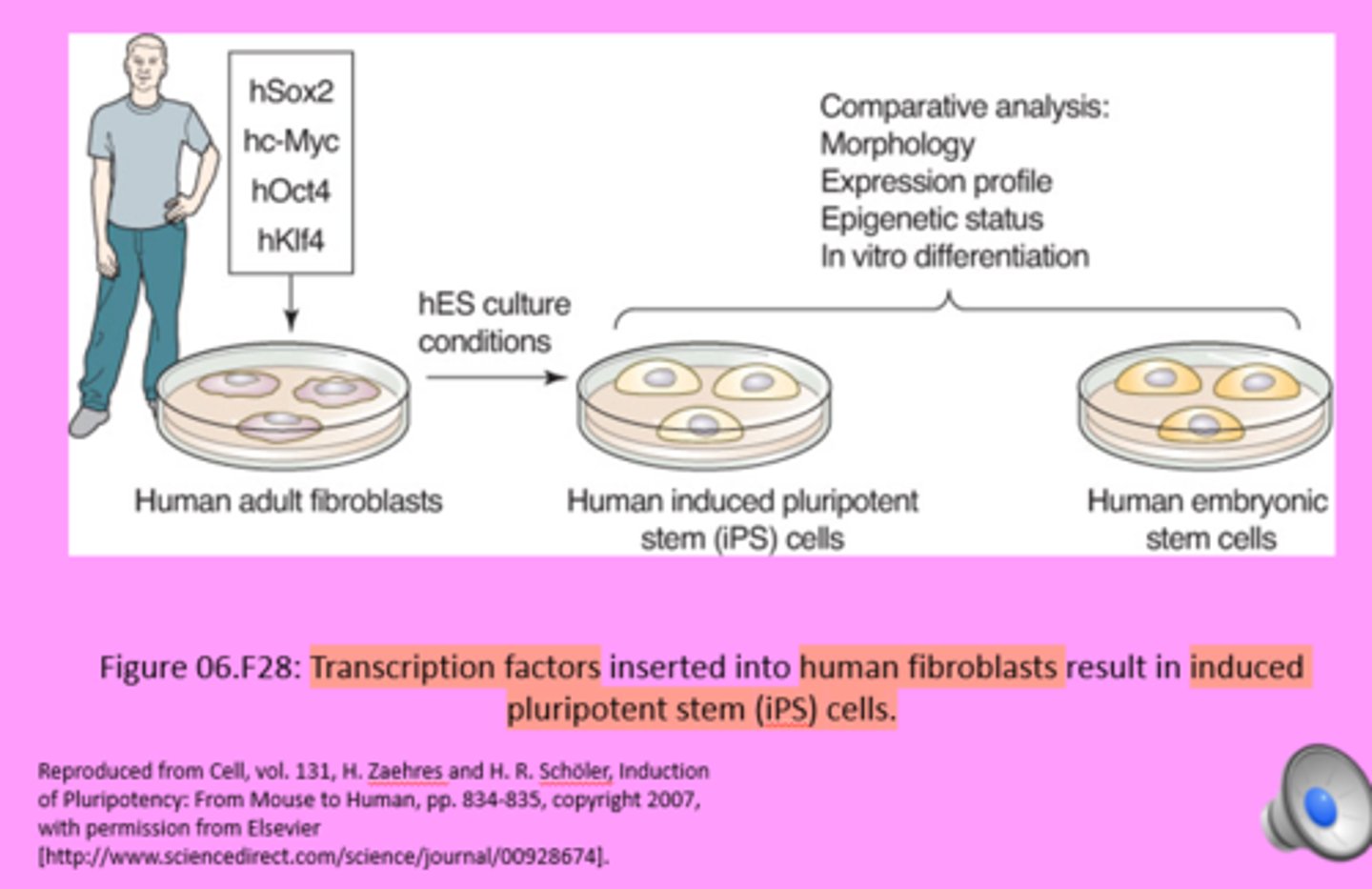 hSox2
hc-Myc
hOct4
hKlf4

hES culture conditions

Comparative analysis:
Morphology
Expression profile
Epigenetic status
In vitro differentiation

Human adult fibroblasts

Human induced pluripotent stem (iPS) cells

Human embryonic stem cells

Figure 06.F28: Transcription factors inserted into human fibroblasts result in induced pluripotent stem (iPS) cells.

Reproduced from Cell, vol. 131, H. Zaehres and H. R. Schöler, Induction of Pluripotency: From Mouse to Human, pp. 834-835, copyright 2007, with permission from Elsevier [http://www.sciencedirect.com/science/journal/00928674].